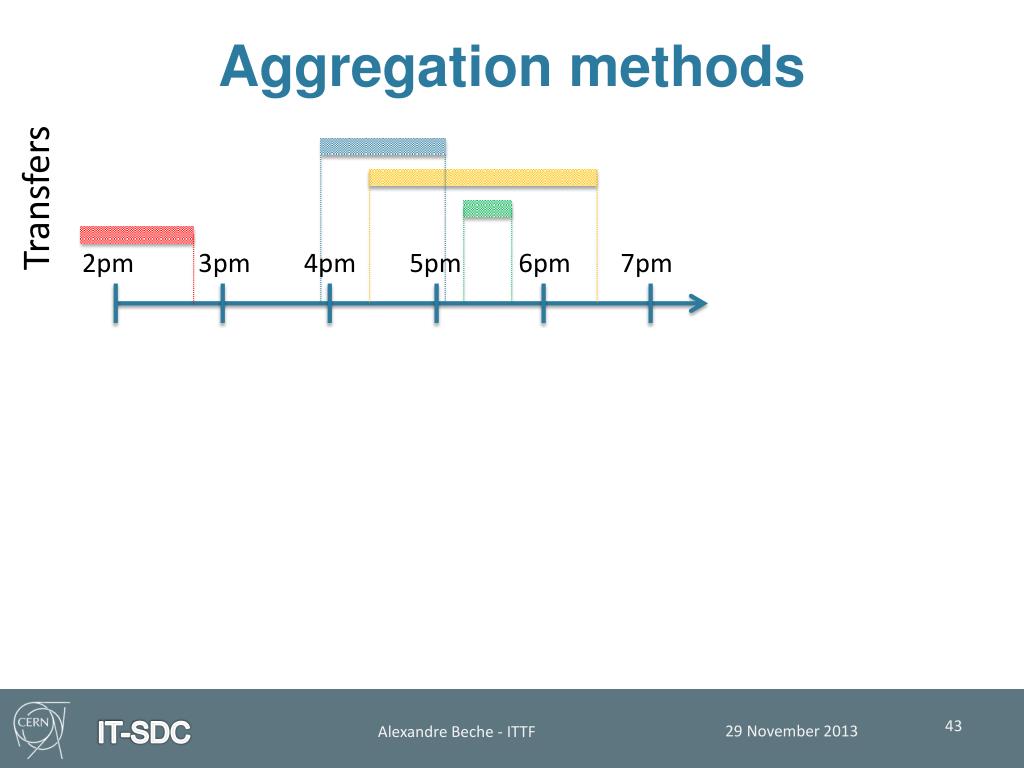 Aggregation methods

Transfers

2pm 3pm 4pm 5pm 6pm 7pm

CERN IT-SDC Alexandre Beche - ITTF 29 November 2013 43